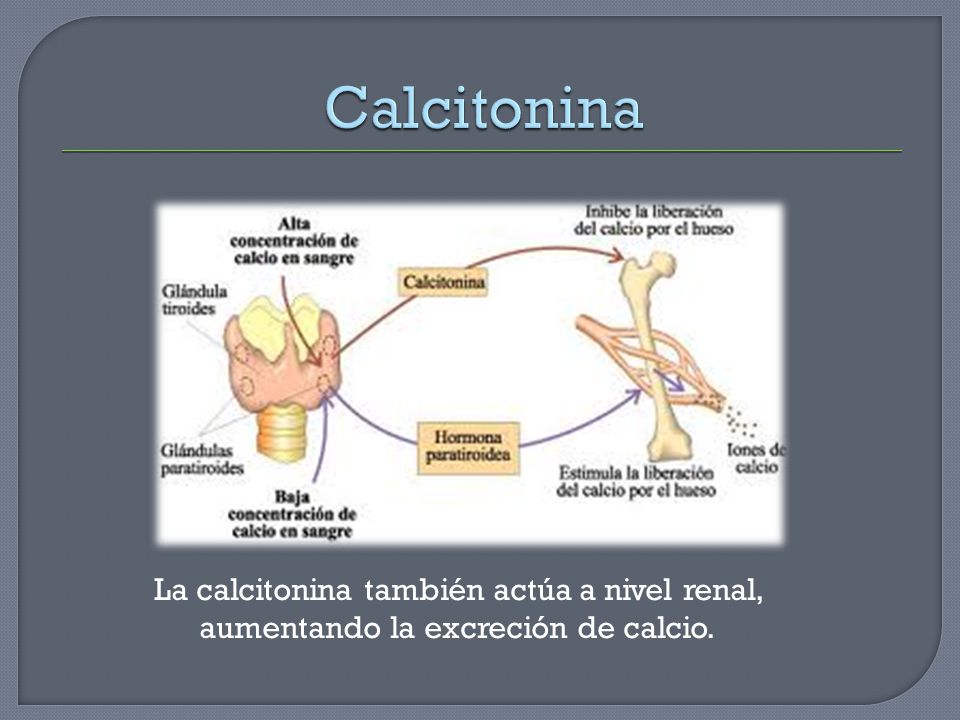 Calcitonina

Alta concentración de calcio en sangre

Inhibe la liberación del calcio por el hueso

Glándula tiroides

Calcitonina

Glándulas paratiroides

Hormona paratiroidea

Iones de calcio

Estimula la liberación del calcio por el hueso

Baja concentración de calcio en sangre

La calcitonina también actúa a nivel renal, aumentando la excreción de calcio.